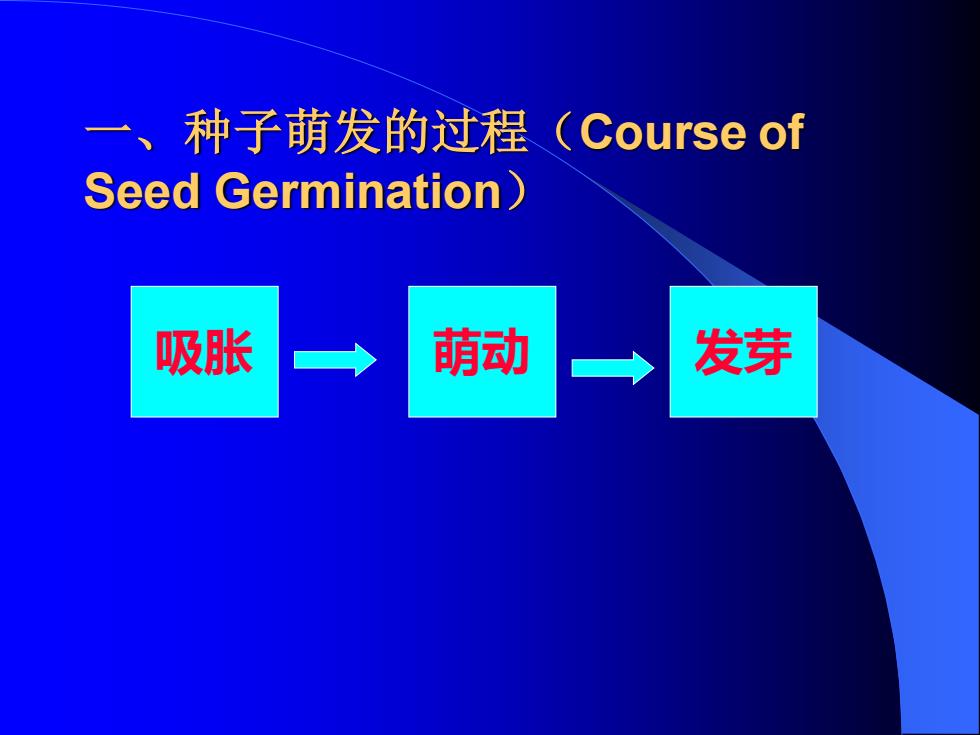 一、种子萌发的过程（Course of Seed Germination）

吸胀

萌动

发芽